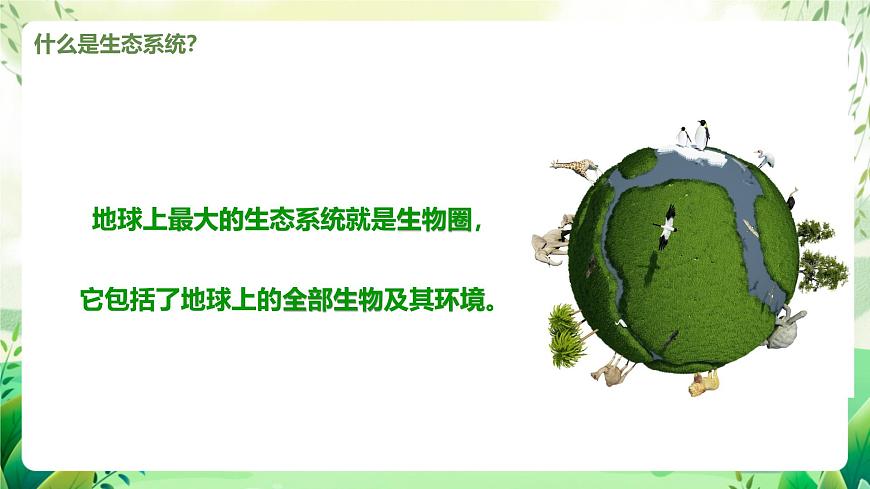 什么是生态系统?

地球上最大的生态系统就是生物圈,

它包括了地球上的全部生物及其环境。